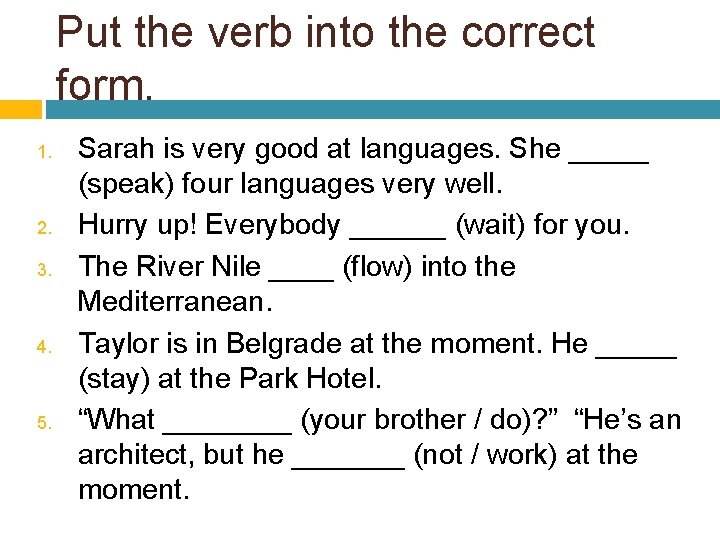 Put the verb into the correct form.

1. Sarah is very good at languages. She _____ (speak) four languages very well.
2. Hurry up! Everybody ______ (wait) for you.
3. The River Nile ____ (flow) into the Mediterranean.
4. Taylor is in Belgrade at the moment. He _____ (stay) at the Park Hotel.
5. “What ________ (your brother / do)?” “He’s an architect, but he _______ (not / work) at the moment.